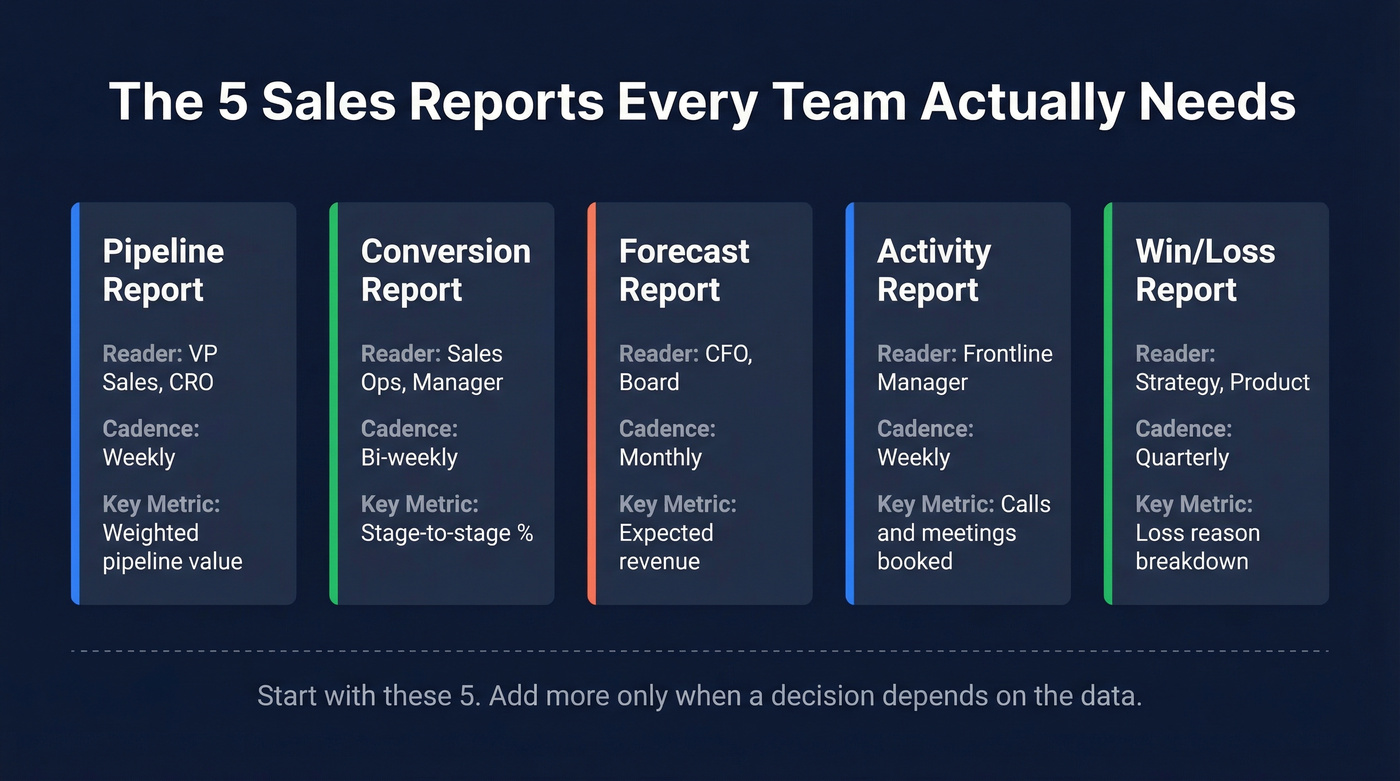 The 5 Sales Reports Every Team Actually Needs

Pipeline Report

Reader: VP Sales, CRO

Cadence: Weekly

Key Metric: Weighted pipeline value

Conversion Report

Reader: Sales Ops, Manager

Cadence: Bi-weekly

Key Metric: Stage-to-stage %

Forecast Report

Reader: CFO, Board

Cadence: Monthly

Key Metric: Expected revenue

Activity Report

Reader: Frontline Manager

Cadence: Weekly

Key Metric: Calls and meetings booked

Win/Loss Report

Reader: Strategy, Product

Cadence: Quarterly

Key Metric: Loss reason breakdown

Start with these 5. Add more only when a decision depends on the data.